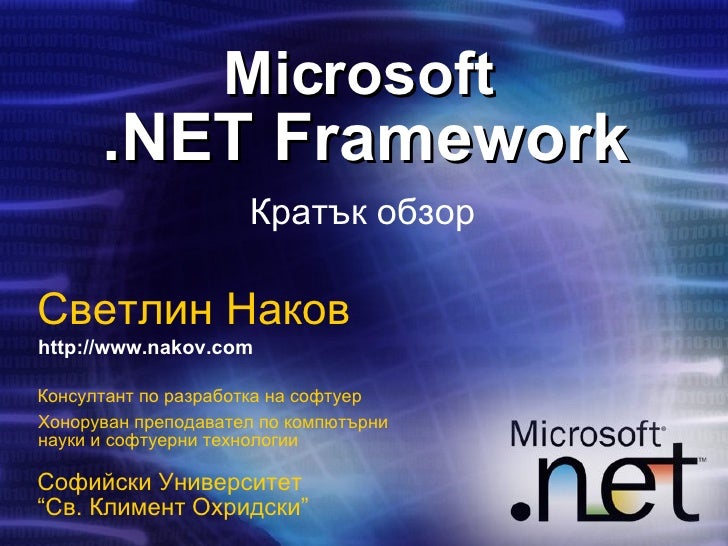 Microsoft
.NET Framework

Кратък обзор

Светлин Наков
http://www.nakov.com

Консултант по разработка на софтуер

Хоноруван преподавател по компютърни науки и софтуерни технологии

Софийски Университет
“Св. Климент Охридски”

Microsoft®
.net™